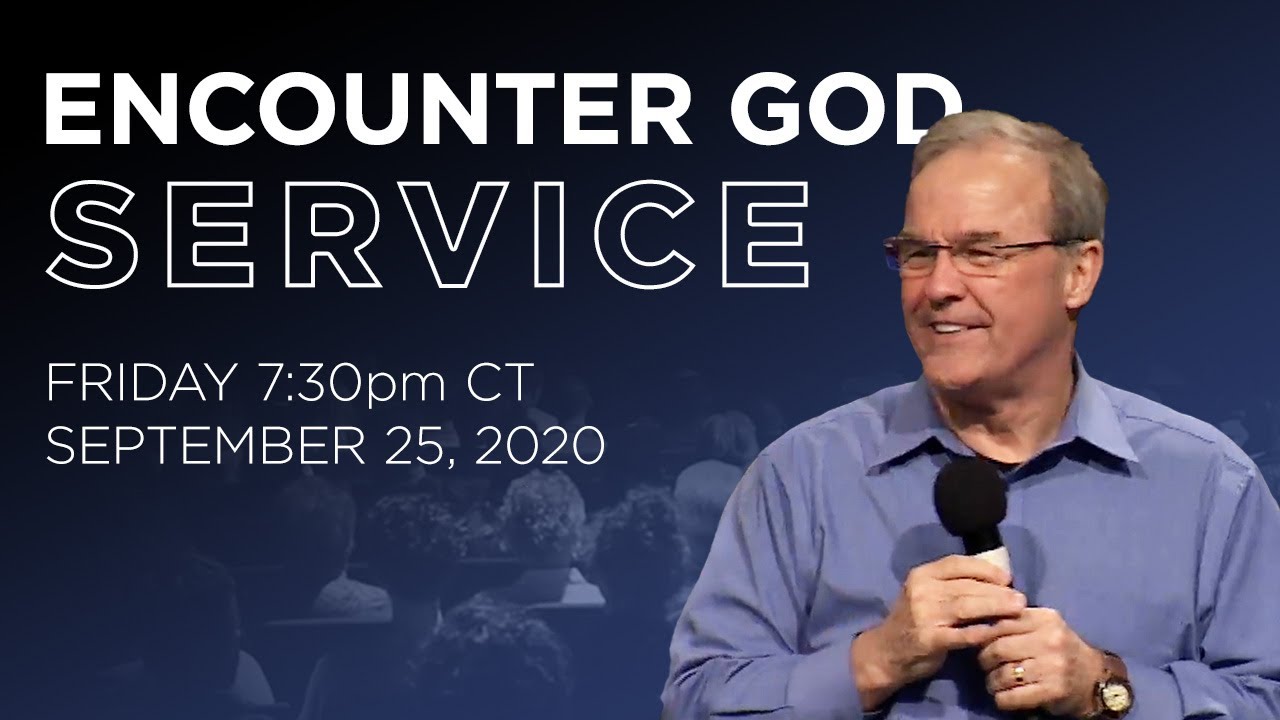 ENCOUNTER GOD
SERVICE

FRIDAY 7:30pm CT
SEPTEMBER 25, 2020